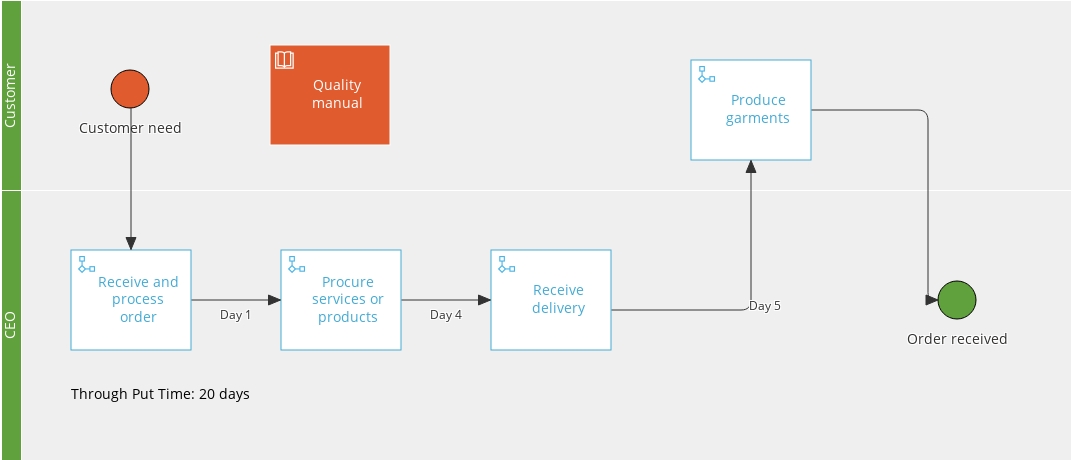 Customer

Customer need

Quality manual

Produce garments

CEO

Receive and process order

Day 1

Procure services or products

Day 4

Receive delivery

Day 5

Order received

Through Put Time: 20 days